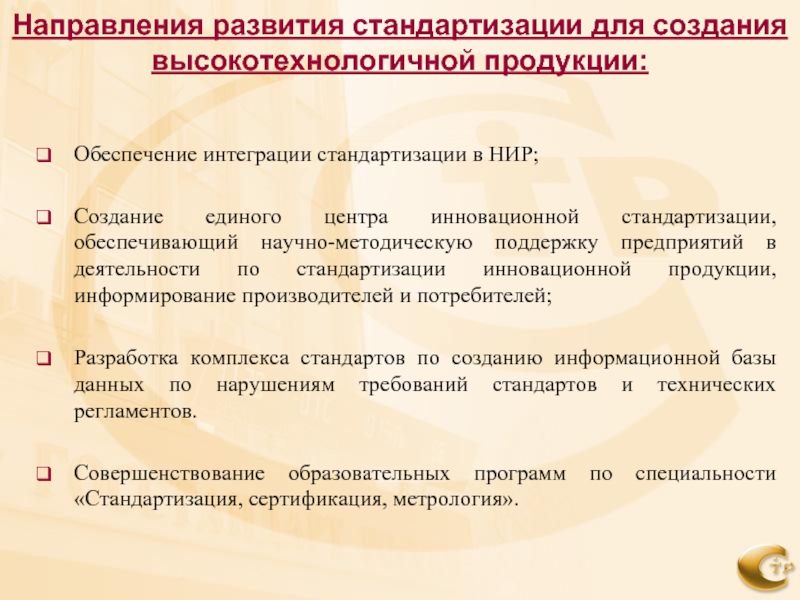 Направления развития стандартизации для создания высокотехнологичной продукции:

Обеспечение интеграции стандартизации в НИР;

Создание единого центра инновационной стандартизации, обеспечивающий научно-методическую поддержку предприятий в деятельности по стандартизации инновационной продукции, информирование производителей и потребителей;

Разработка комплекса стандартов по созданию информационной базы данных по нарушениям требований стандартов и технических регламентов.

Совершенствование образовательных программ по специальности «Стандартизация, сертификация, метрология».